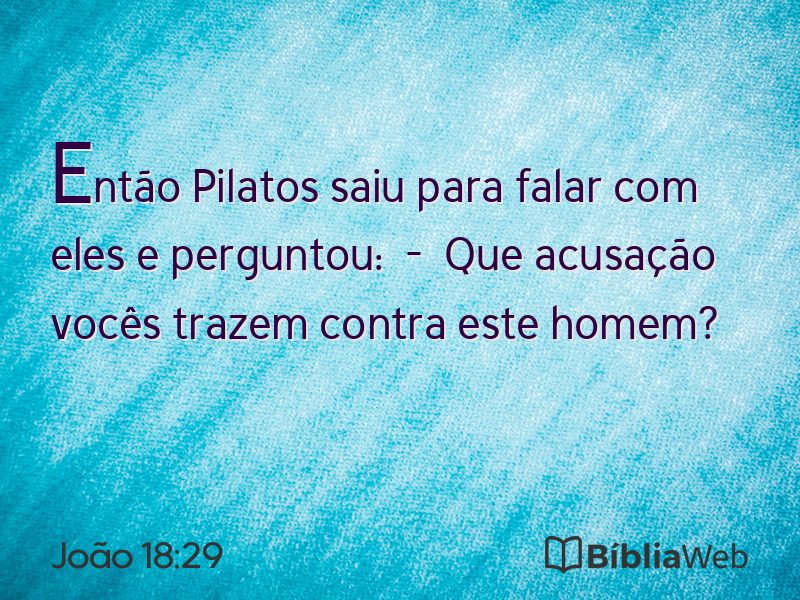 Então Pilatos saiu para falar com eles e perguntou: - Que acusação vocês trazem contra este homem?

João 18:29

BíbliaWeb